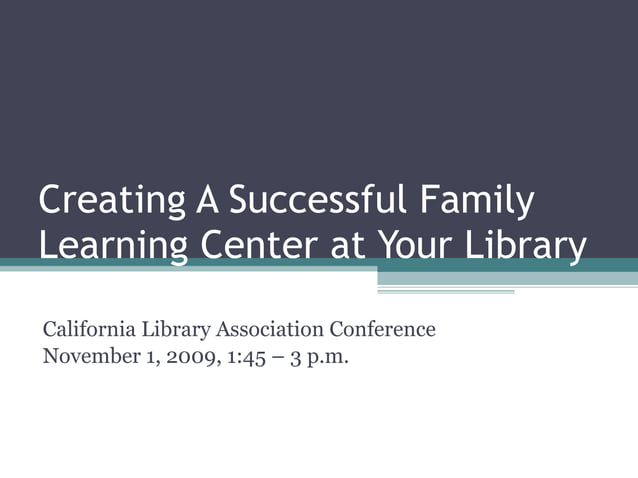 Creating A Successful Family Learning Center at Your Library

California Library Association Conference
November 1, 2009, 1:45 – 3 p.m.